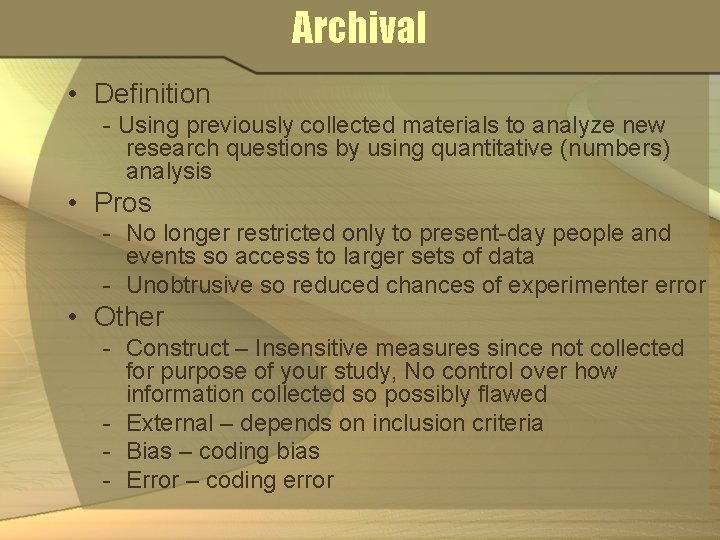 Archival

• Definition
- Using previously collected materials to analyze new research questions by using quantitative (numbers) analysis
• Pros
- No longer restricted only to present-day people and events so access to larger sets of data
- Unobtrusive so reduced chances of experimenter error
• Other
- Construct – Insensitive measures since not collected for purpose of your study, No control over how information collected so possibly flawed
- External – depends on inclusion criteria
- Bias – coding bias
- Error – coding error